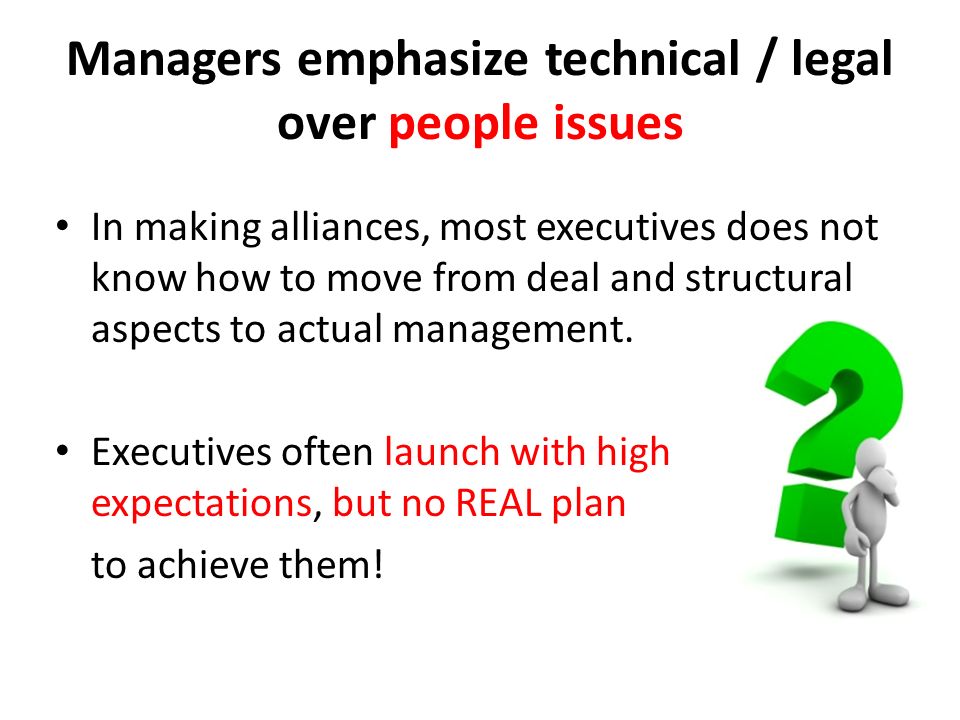 Managers emphasize technical / legal over people issues

• In making alliances, most executives does not know how to move from deal and structural aspects to actual management.

• Executives often launch with high expectations, but no REAL plan

to achieve them!